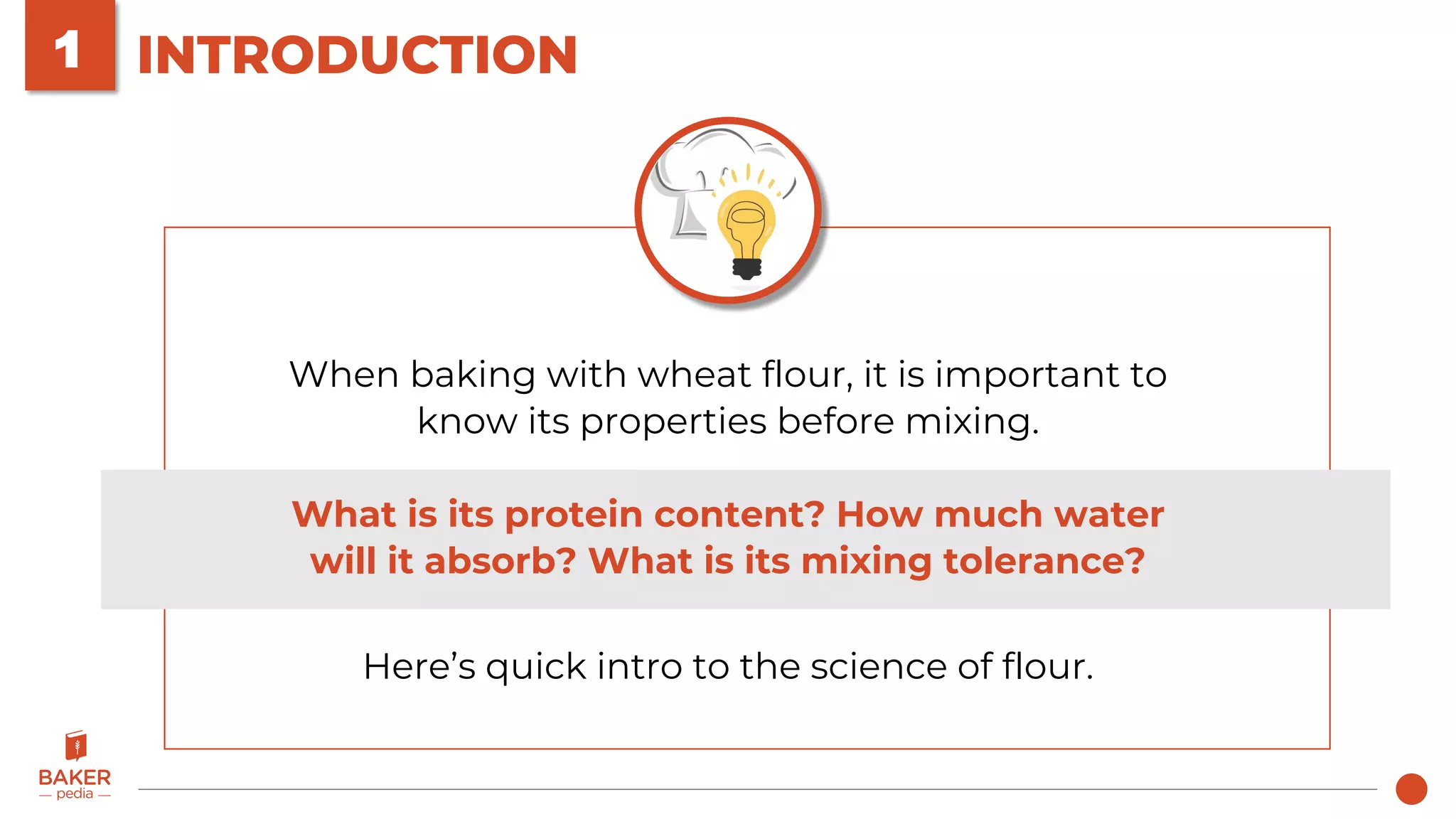 1 INTRODUCTION

When baking with wheat flour, it is important to know its properties before mixing.

What is its protein content? How much water will it absorb? What is its mixing tolerance?

Here's quick intro to the science of flour.

BAKER
— pedia —